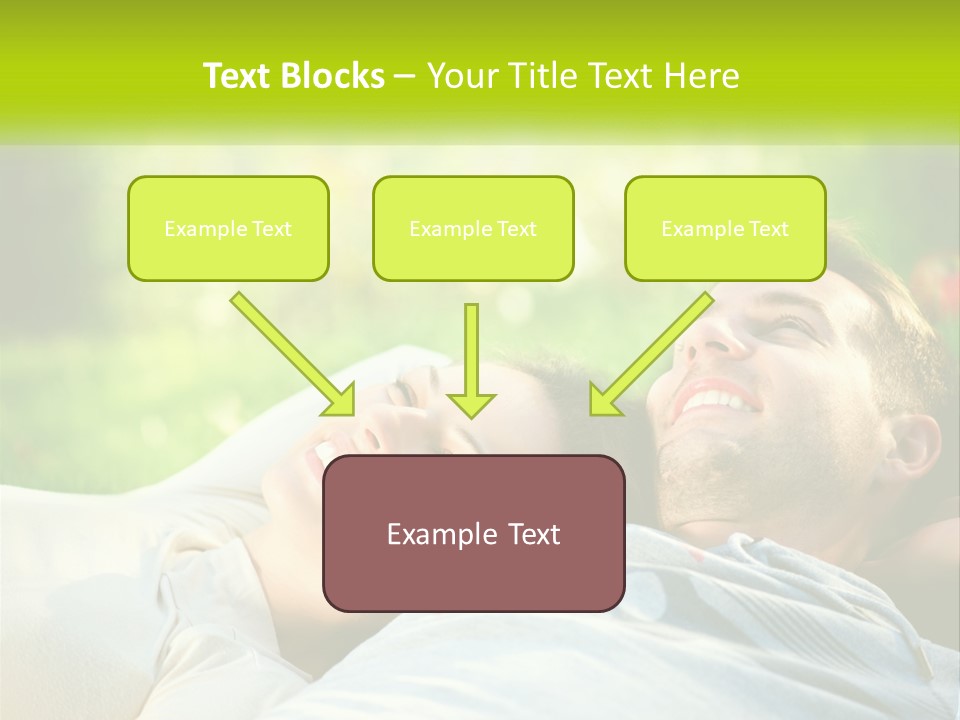 Text Blocks – Your Title Text Here

Example Text

Example Text

Example Text

Example Text